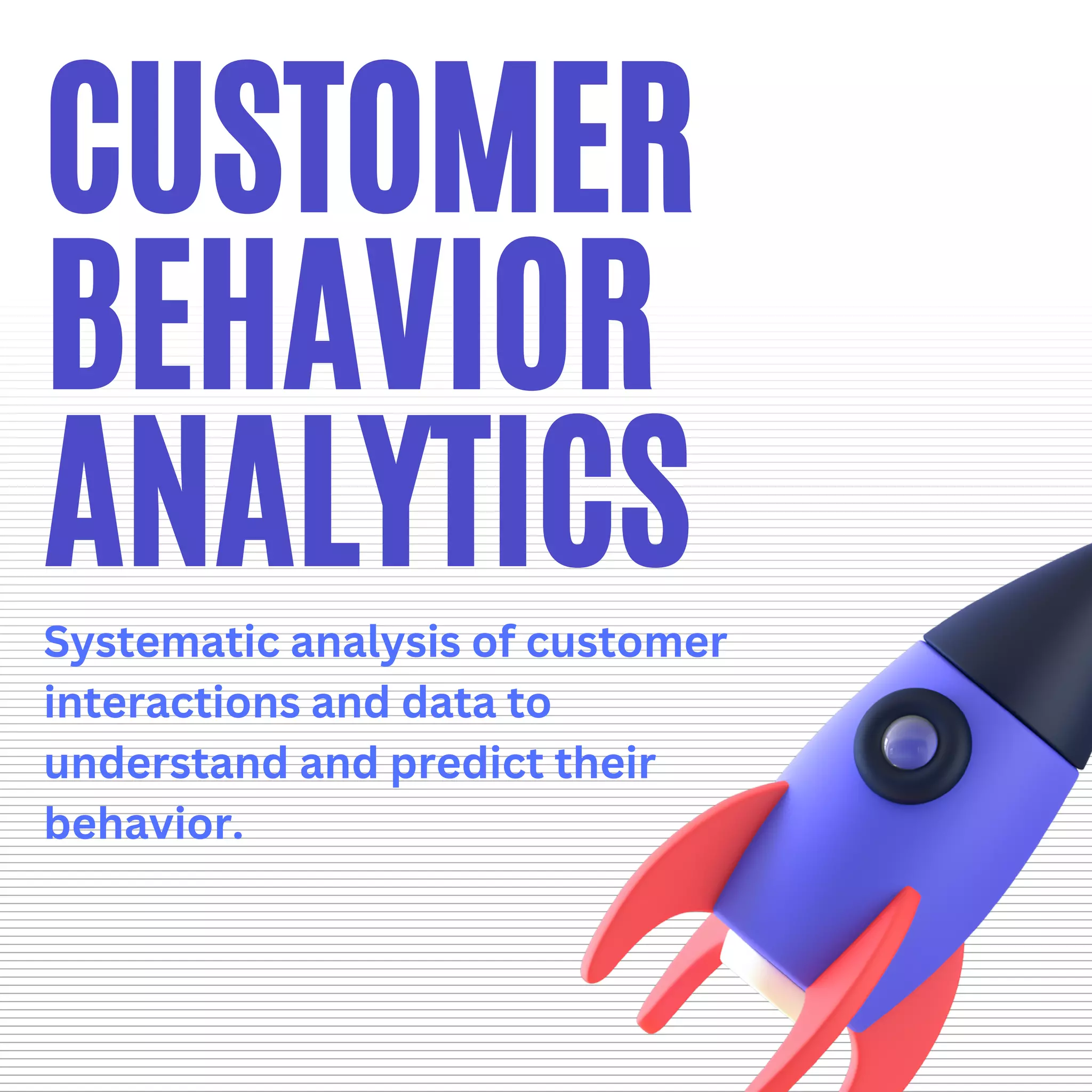 CUSTOMER BEHAVIOR ANALYTICS

Systematic analysis of customer interactions and data to understand and predict their behavior.